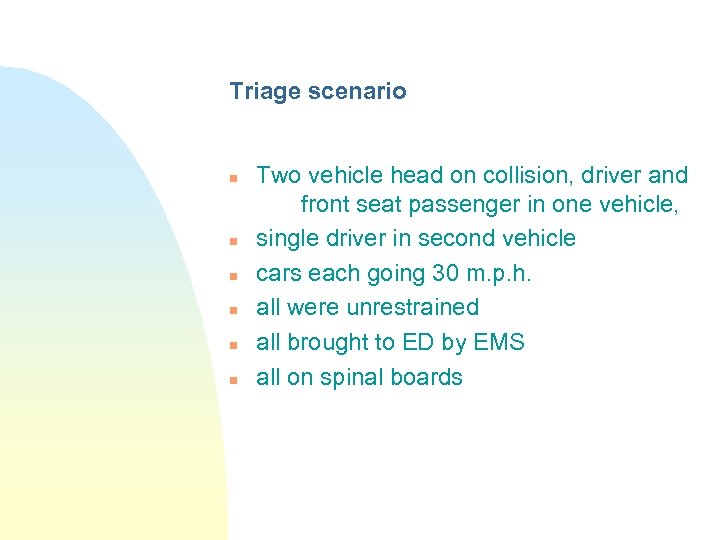 Triage scenario

- Two vehicle head on collision, driver and front seat passenger in one vehicle,
- single driver in second vehicle
- cars each going 30 m.p.h.
- all were unrestrained
- all brought to ED by EMS
- all on spinal boards